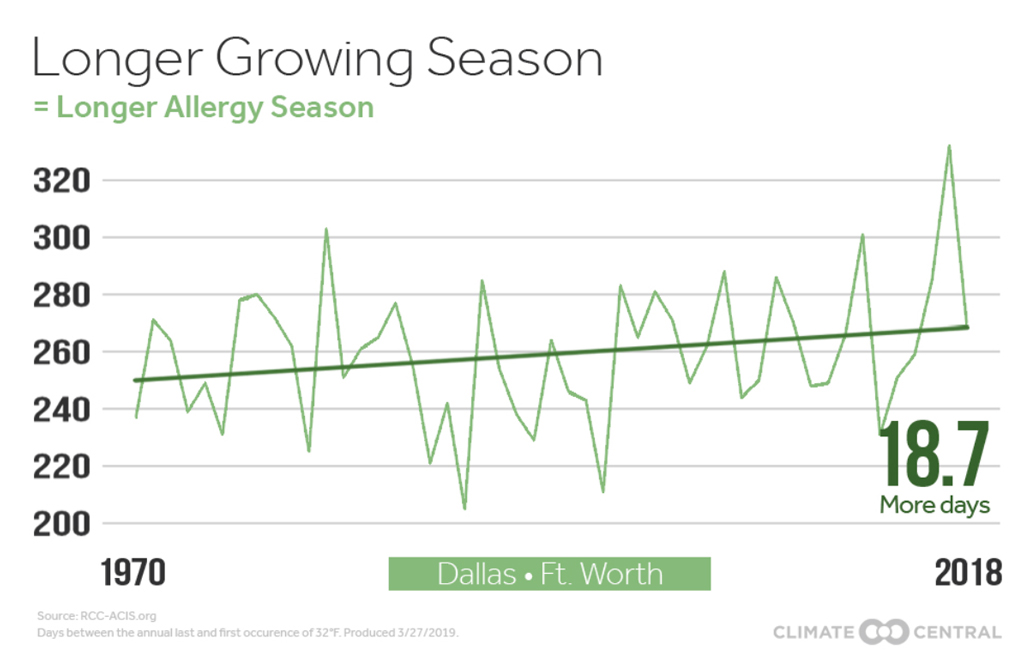 Longer Growing Season
= Longer Allergy Season

320
300
280
260
240
220
200

18.7
More days

1970
Dallas • Ft. Worth
2018

Source: RCC-ACIS.org
Days between the annual last and first occurence of 32°F. Produced 3/27/2019.

CLIMATE CENTRAL